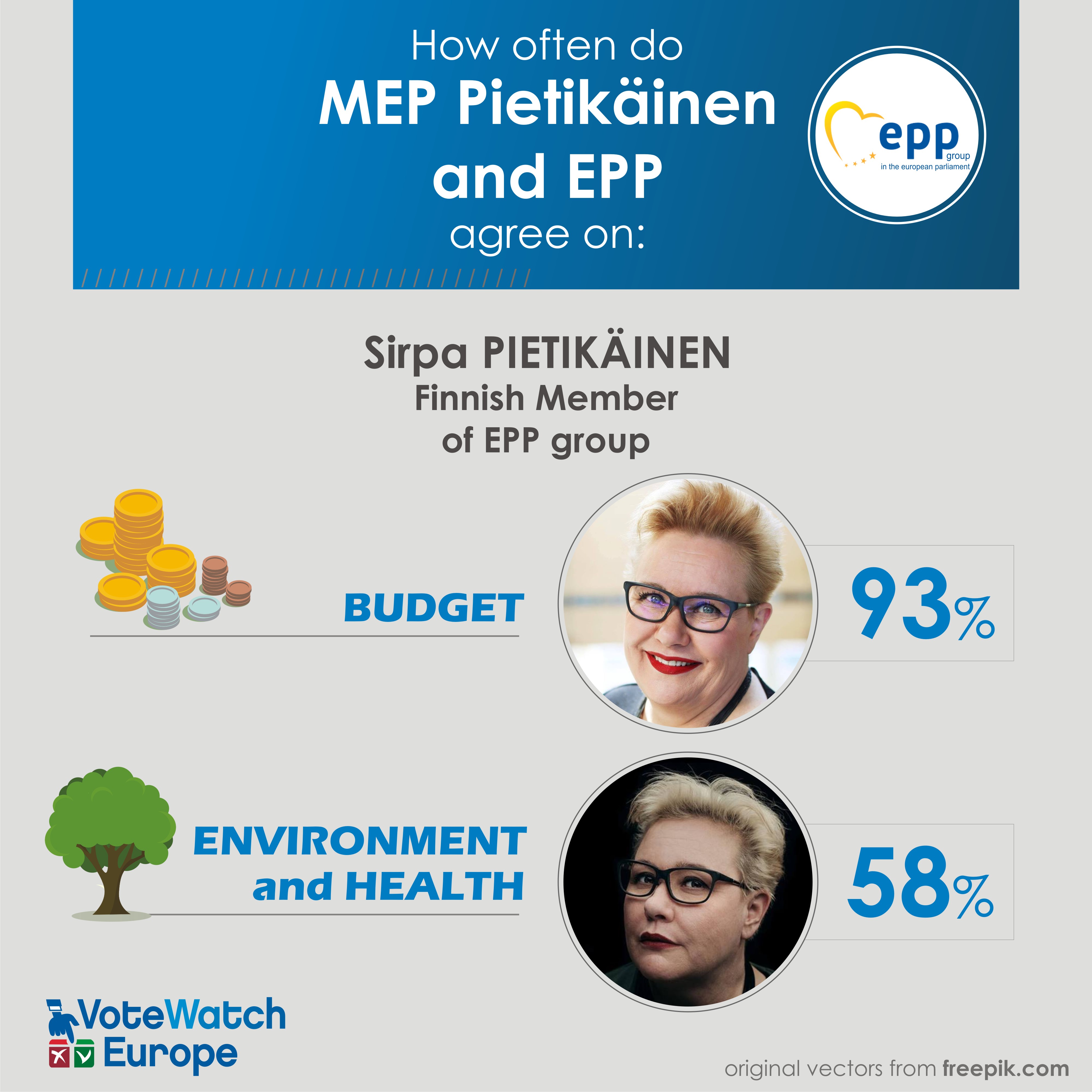 How often do
MEP Pietikäinen
and EPP
agree on:

epp
group
in the european parliament

Sirpa PIETIKÄINEN
Finnish Member
of EPP group

BUDGET

93%

ENVIRONMENT
and HEALTH

58%

VoteWatch
Europe

original vectors from freepik.com